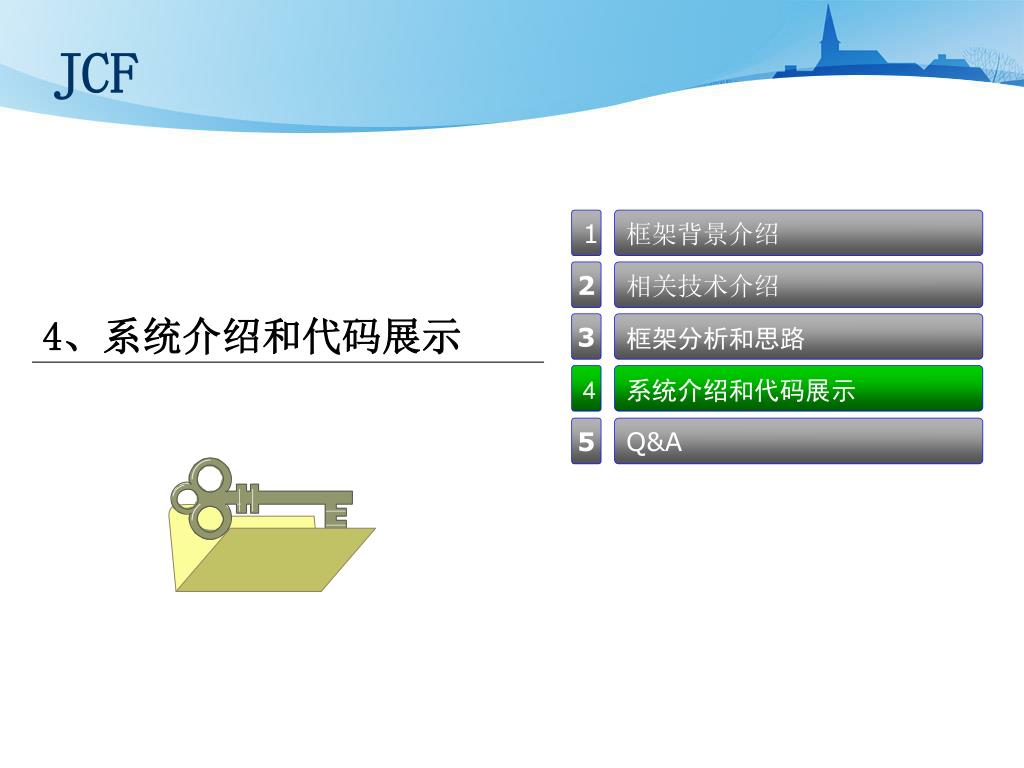 JCF

4、系统介绍和代码展示

1 框架背景介绍
2 相关技术介绍
3 框架分析和思路
4 系统介绍和代码展示
5 Q&A